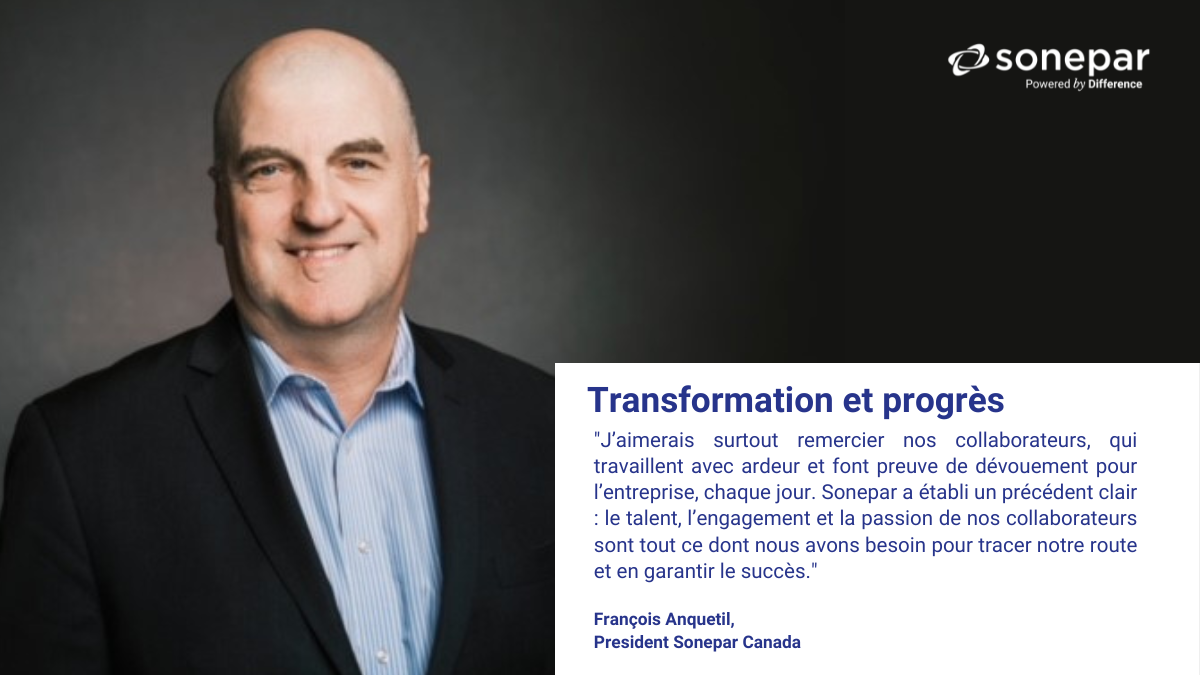 sonepar
Powered by Difference

Transformation et progrès

"J'aimerais surtout remercier nos collaborateurs, qui travaillent avec ardeur et font preuve de dévouement pour l'entreprise, chaque jour. Sonepar a établi un précédent clair : le talent, l'engagement et la passion de nos collaborateurs sont tout ce dont nous avons besoin pour tracer notre route et en garantir le succès."

François Anquetil,
President Sonepar Canada